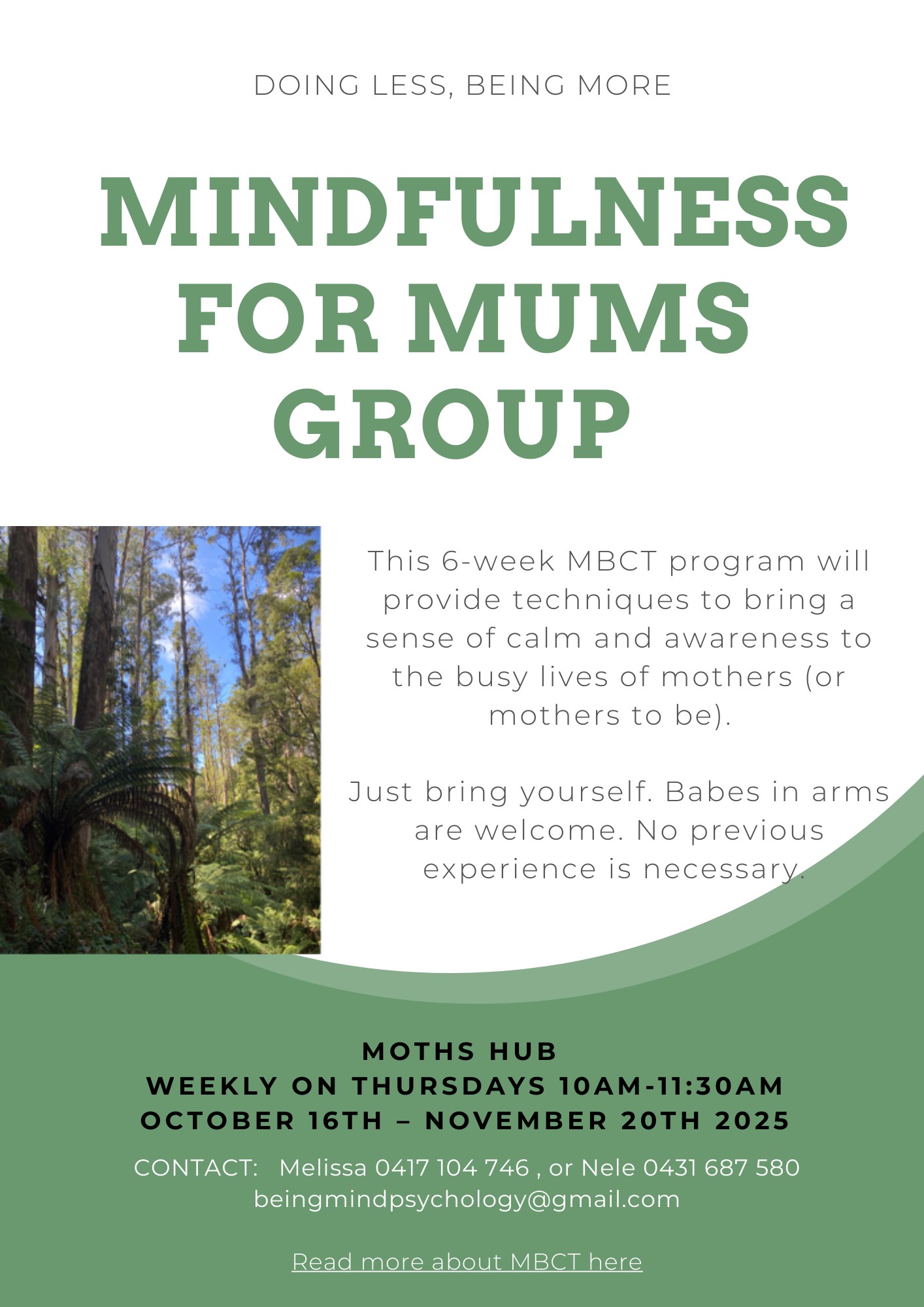 DOING LESS, BEING MORE

MINDFULNESS FOR MUMS GROUP

This 6-week MBCT program will provide techniques to bring a sense of calm and awareness to the busy lives of mothers (or mothers to be).

Just bring yourself. Babes in arms are welcome. No previous experience is necessary.

MOTHS HUB
WEEKLY ON THURSDAYS 10AM-11:30AM
OCTOBER 16TH – NOVEMBER 20TH 2025

CONTACT: Melissa 0417 104 746 , or Nele 0431 687 580
beingmindpsychology@gmail.com

Read more about MBCT here